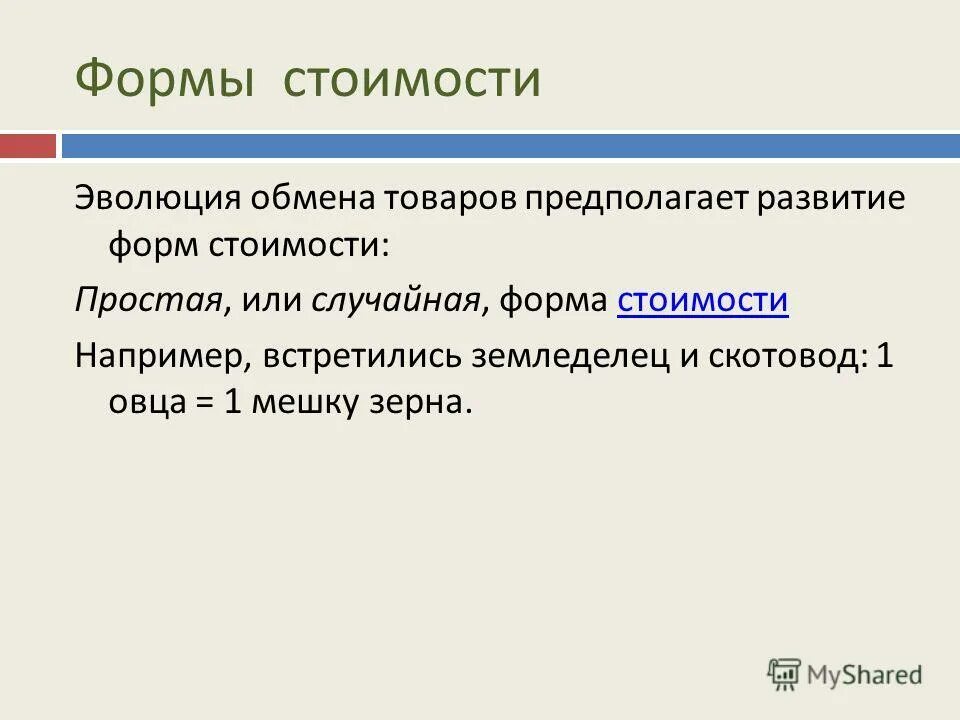 Формы стоимости

Эволюция обмена товаров предполагает развитие форм стоимости:

Простая, или случайная, форма стоимости

Например, встретились земледелец и скотовод: 1 овца = 1 мешку зерна.

MyShared